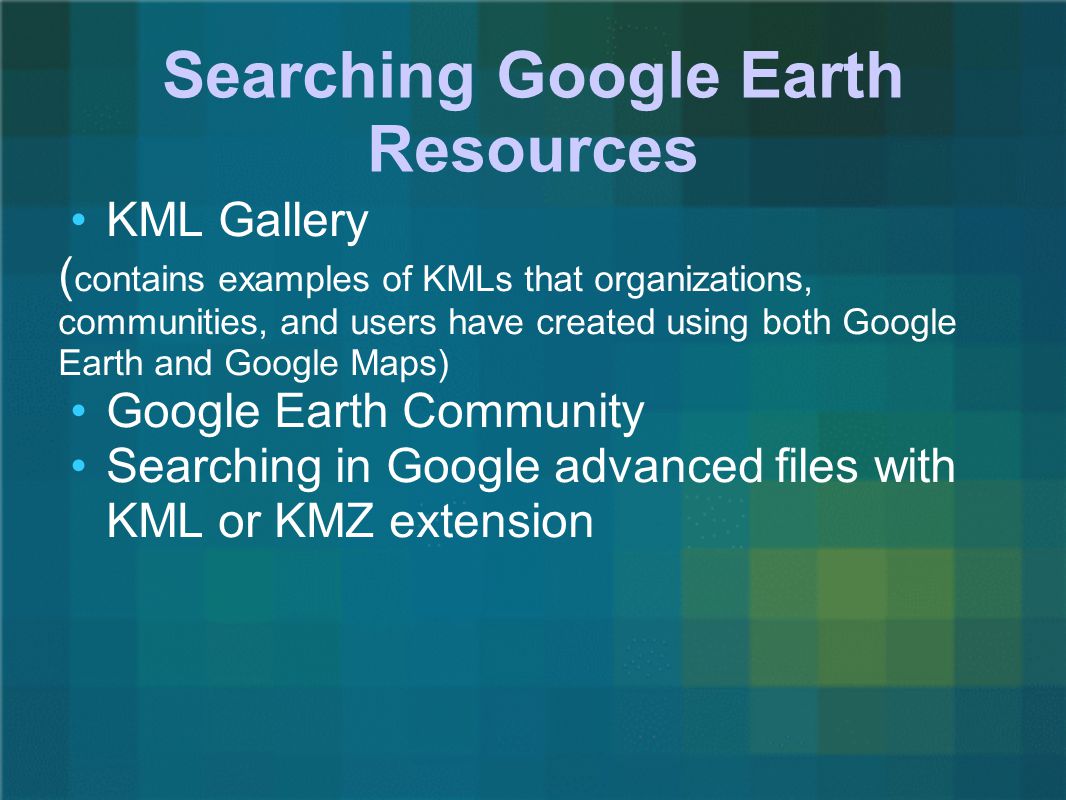 Searching Google Earth Resources

• KML Gallery

(contains examples of KMLs that organizations, communities, and users have created using both Google Earth and Google Maps)

• Google Earth Community
• Searching in Google advanced files with KML or KMZ extension